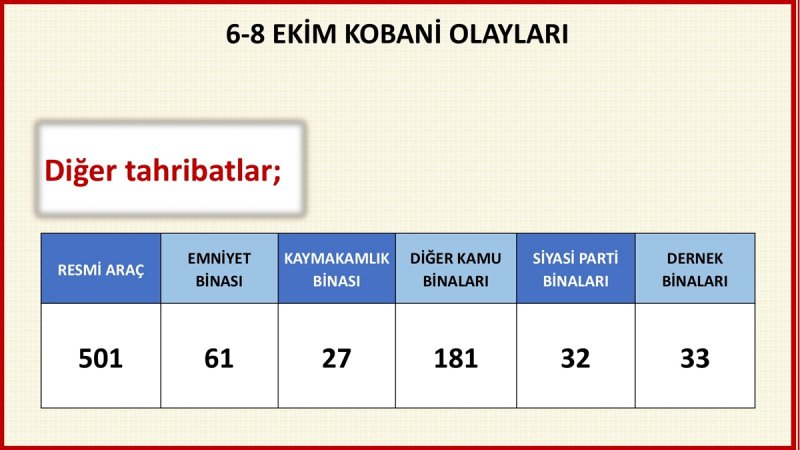 6-8 EKİM KOBANİ OLAYLARI

Diğer tahribatlar;

| RESMİ ARAÇ | EMNİYET BİNASI | KAYMAKAMLIK BİNASI | DİĞER KAMU BİNALARI | SİYASİ PARTİ BİNALARI | DERNEK BİNALARI |
|---|---|---|---|---|---|
| 501 | 61 | 27 | 181 | 32 | 33 |